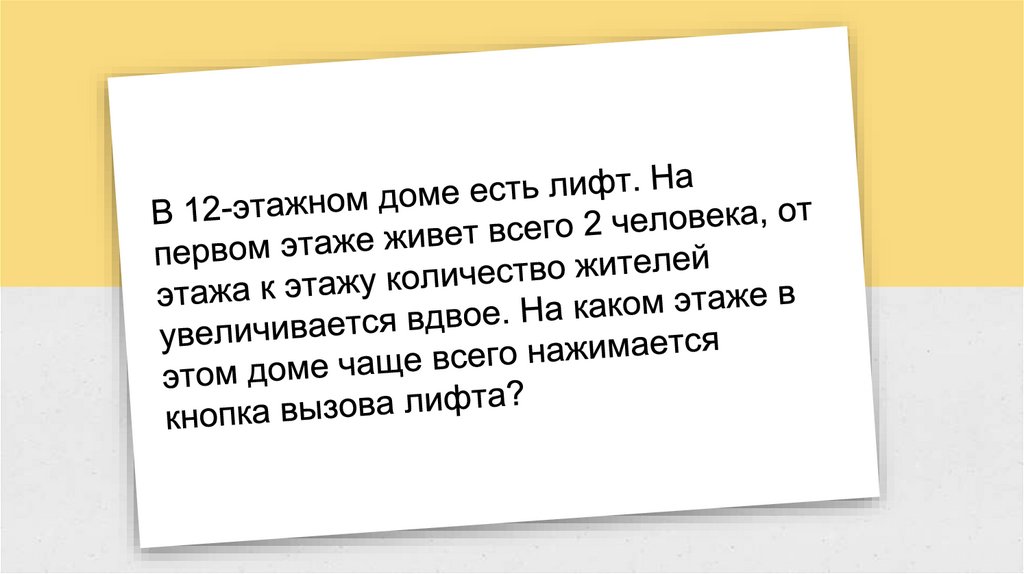 В 12-этажном доме есть лифт. На первом этаже живет всего 2 человека, от этажа к этажу количество жителей увеличивается вдвое. На каком этаже в этом доме чаще всего нажимается кнопка вызова лифта?